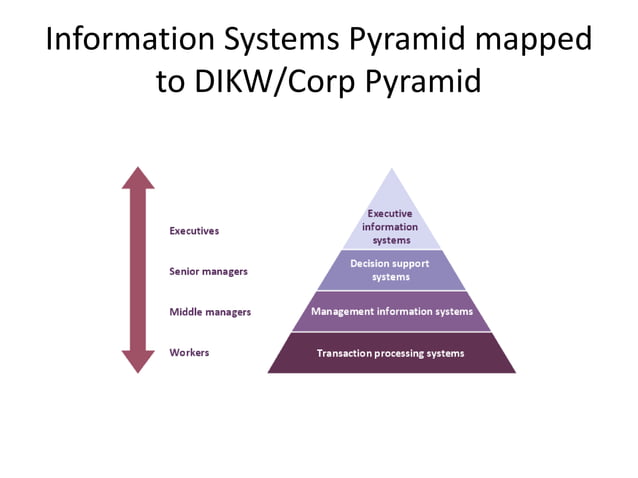 Information Systems Pyramid mapped to DIKW/Corp Pyramid

Executives

Senior managers

Middle managers

Workers

Executive information systems

Decision support systems

Management information systems

Transaction processing systems